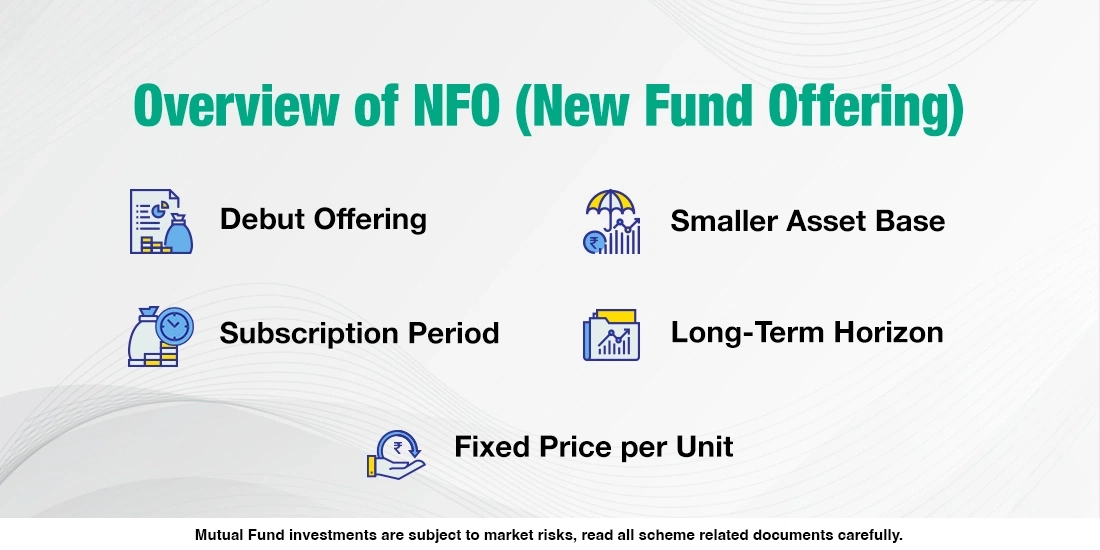 Overview of NFO (New Fund Offering)

Debut Offering

Smaller Asset Base

Subscription Period

Long-Term Horizon

Fixed Price per Unit

Mutual Fund investments are subject to market risks, read all scheme related documents carefully.